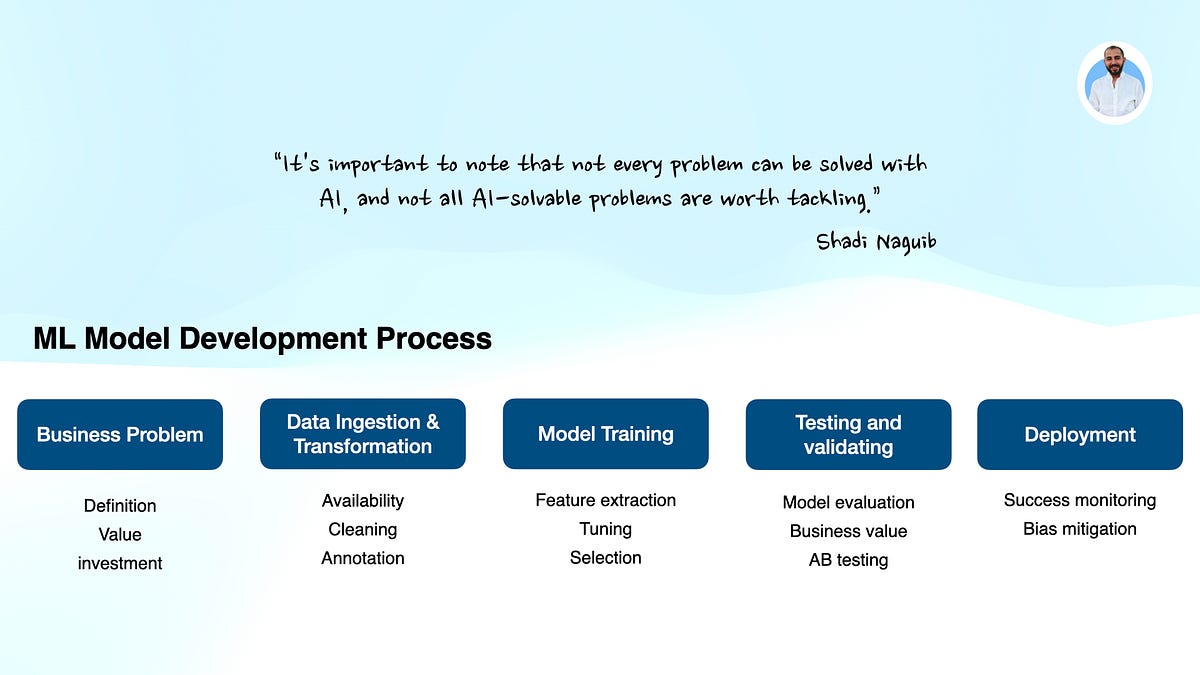 "It's important to note that not every problem can be solved with AI, and not all AI-solvable problems are worth tackling."

Shadi Naguib

ML Model Development Process

Business Problem

Definition
Value
investment

Data Ingestion & Transformation

Availability
Cleaning
Annotation

Model Training

Feature extraction
Tuning
Selection

Testing and validating

Model evaluation
Business value
AB testing

Deployment

Success monitoring
Bias mitigation